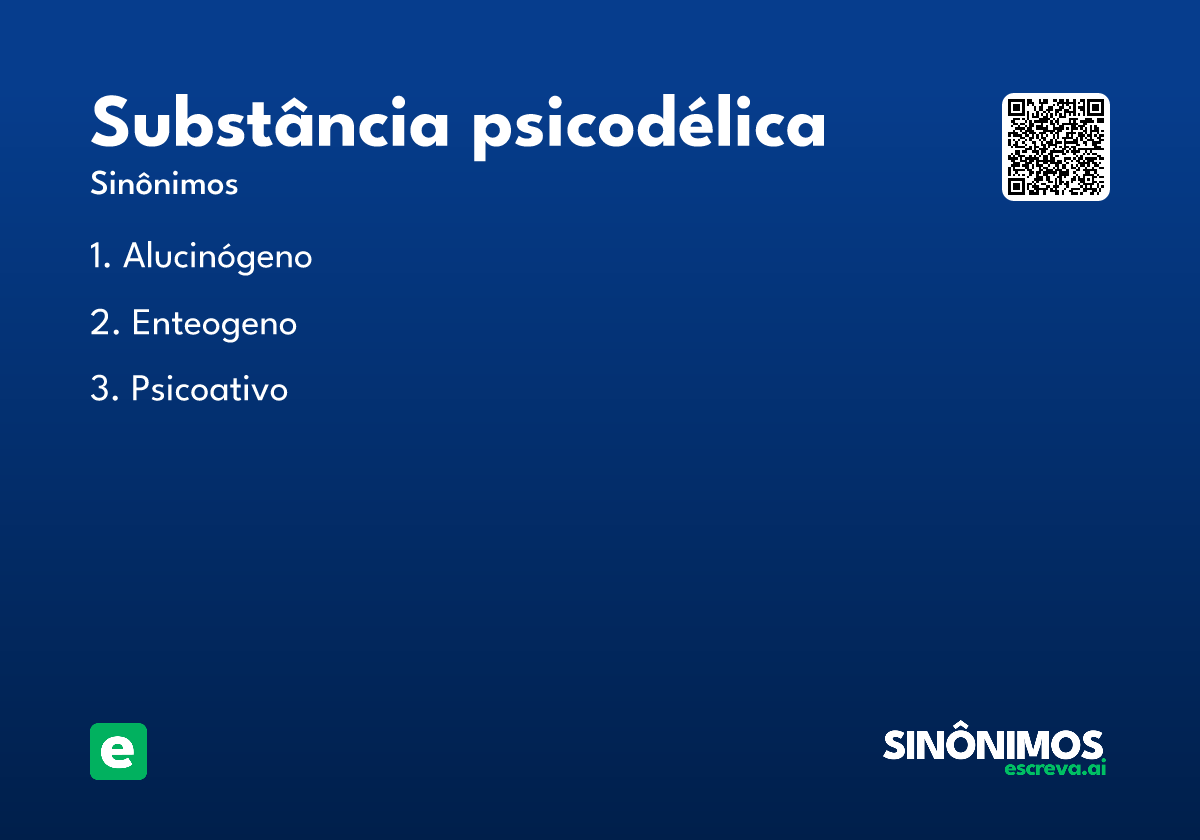 Substância psicodélica
Sinônimos

1. Alucinógeno

2. Enteogeno

3. Psicoativo

e

SINÔNIMOS
escreva.ai